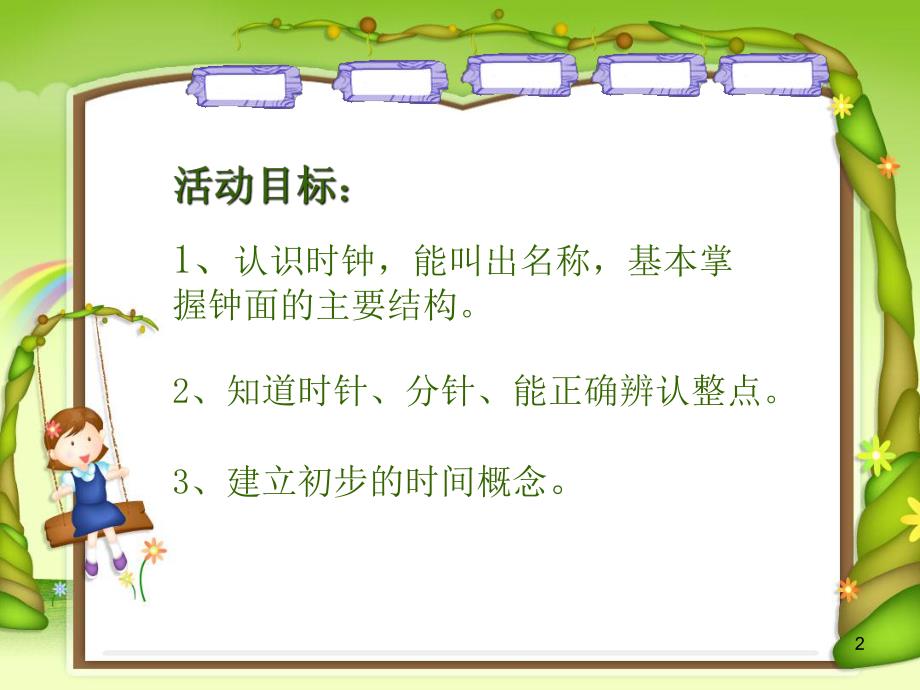 活动目标：

1、认识时钟，能叫出名称，基本掌握钟面的主要结构。

2、知道时针、分针、能正确辨认整点。

3、建立初步的时间概念。

2